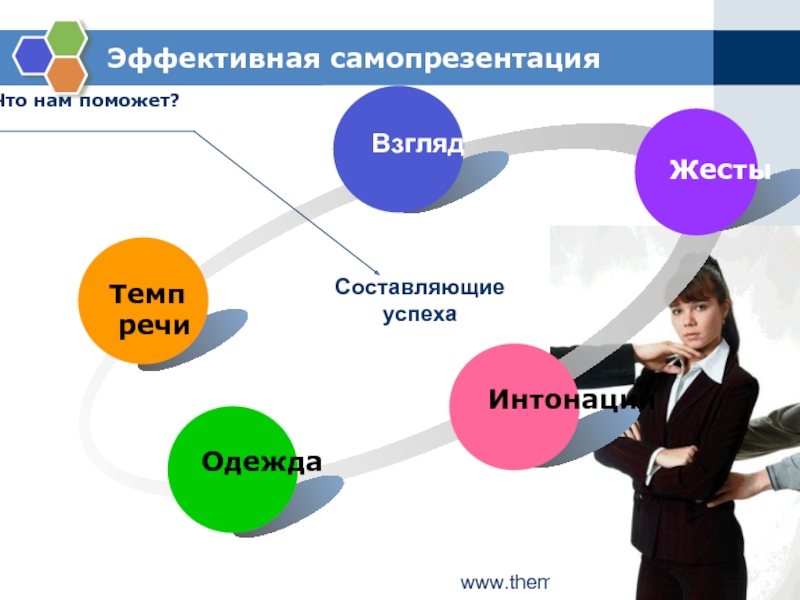 Эффективная самопрезентация

Что нам поможет?

Взгляд

Жесты

Темп речи

Составляющие успеха

Интонации

Одежда

www.them